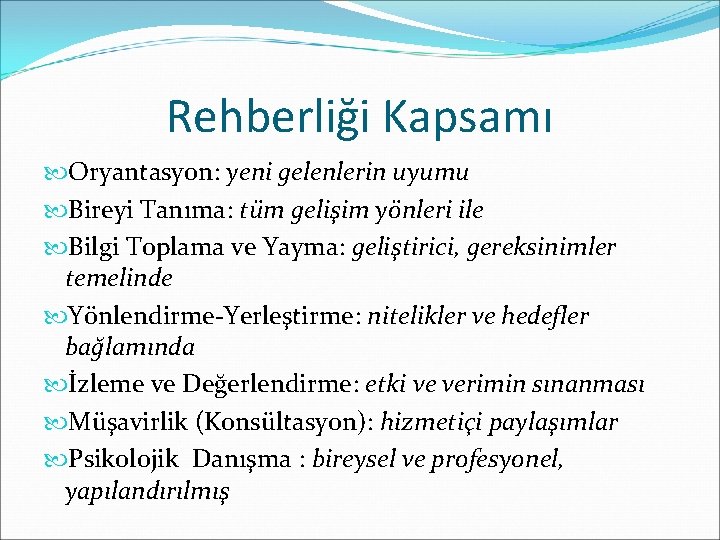 Rehberliği Kapsamı

Oryantasyon: yeni gelenlerin uyumu

Bireyi Tanıma: tüm gelişim yönleri ile

Bilgi Toplama ve Yayma: geliştirici, gereksinimler temelinde

Yönlendirme-Yerleştirme: nitelikler ve hedefler bağlamında

İzleme ve Değerlendirme: etki ve verimin sınanması

Müşavirlik (Konsültasyon): hizmetiçi paylaşımlar

Psikolojik Danışma : bireysel ve profesyonel, yapılandırılmış